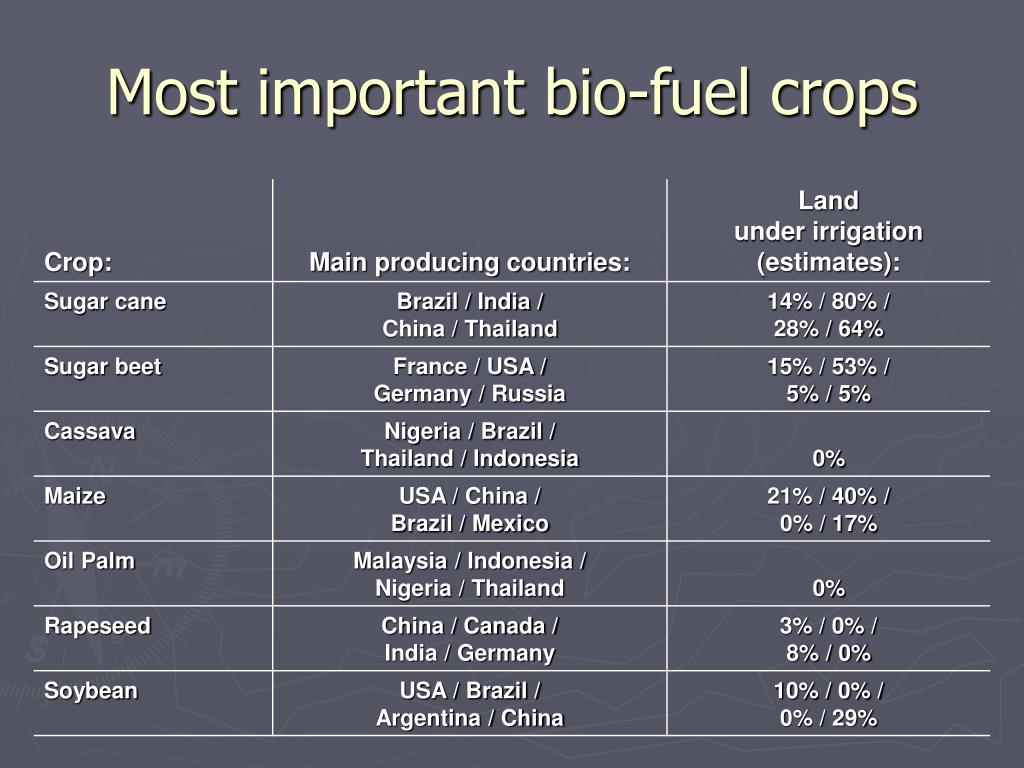 Most important bio-fuel crops

| Crop: | Main producing countries: | Land under irrigation (estimates): |
|---|---|---|
| Sugar cane | Brazil / India / China / Thailand | 14% / 80% / 28% / 64% |
| Sugar beet | France / USA / Germany / Russia | 15% / 53% / 5% / 5% |
| Cassava | Nigeria / Brazil / Thailand / Indonesia | 0% |
| Maize | USA / China / Brazil / Mexico | 21% / 40% / 0% / 17% |
| Oil Palm | Malaysia / Indonesia / Nigeria / Thailand | 0% |
| Rapeseed | China / Canada / India / Germany | 3% / 0% / 8% / 0% |
| Soybean | USA / Brazil / Argentina / China | 10% / 0% / 0% / 29% |